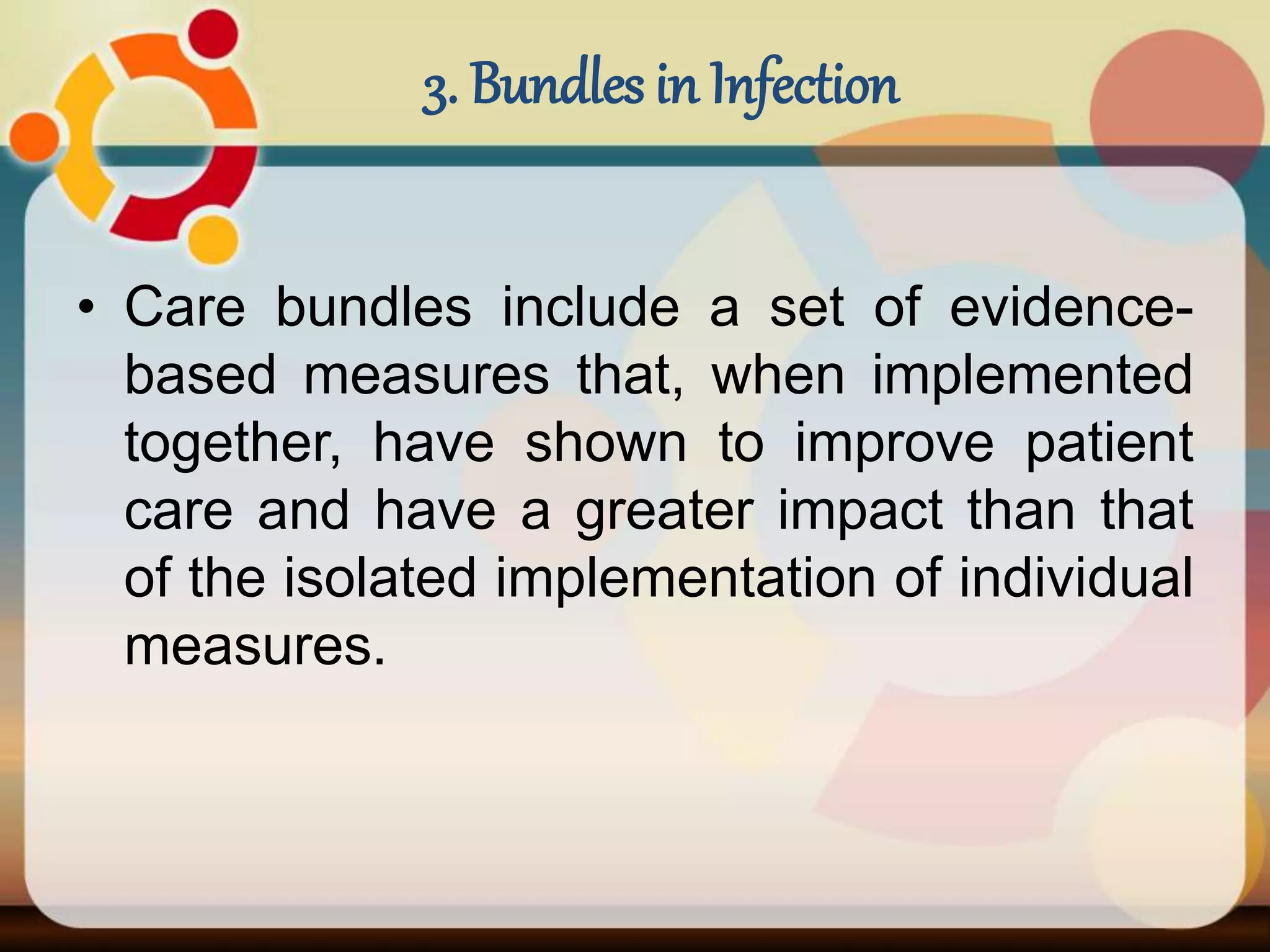 3. Bundles in Infection

• Care bundles include a set of evidence-based measures that, when implemented together, have shown to improve patient care and have a greater impact than that of the isolated implementation of individual measures.